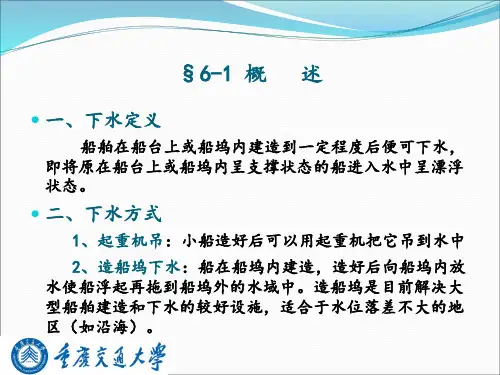 §6-1 概 述

一、下水定义

船舶在船台上或船坞内建造到一定程度后便可下水，即将原在船台上或船坞内呈支撑状态的船进入水中呈漂浮状态。

二、下水方式

1、起重机吊：小船造好后可以用起重机把它吊到水中

2、造船坞下水：船在船坞内建造，造好后向船坞内放水使船浮起再拖到船坞外的水域中。造船坞是目前解决大型船舶建造和下水的较好设施，适合于水位落差不大的地区（如沿海）。

重庆交通大学